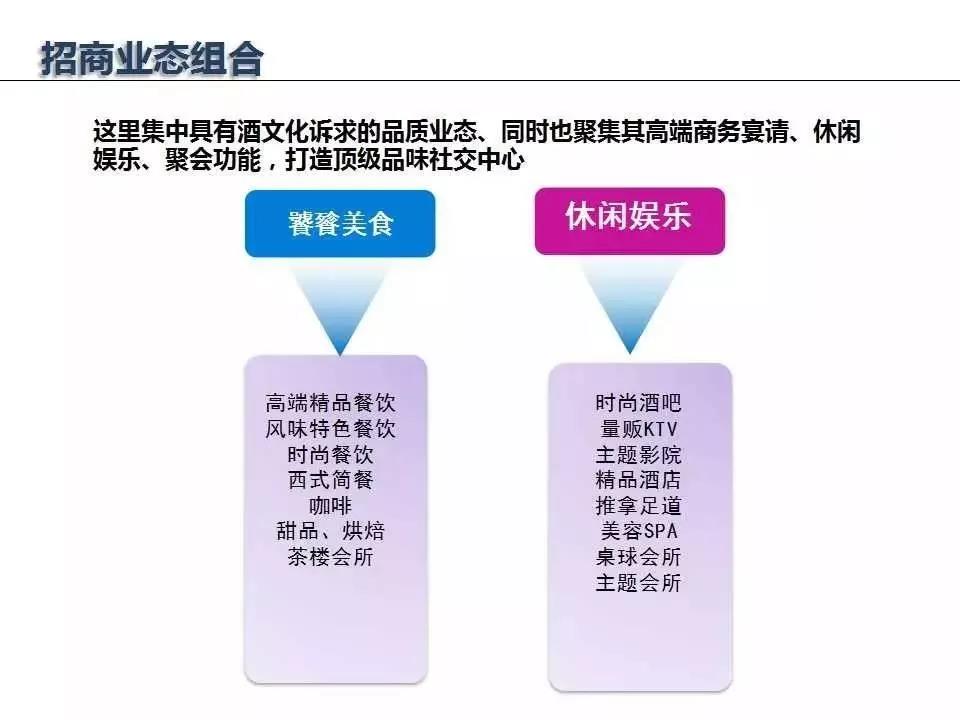 招商业态组合

这里集中具有酒文化诉求的品质业态、同时也聚集其高端商务宴请、休闲娱乐、聚会功能，打造顶级品味社交中心

饕餮美食

高端精品餐饮
风味特色餐饮
时尚餐饮
西式简餐
咖啡
甜品、烘焙
茶楼会所

休闲娱乐

时尚酒吧
量贩KTV
主题影院
精品酒店
推拿足道
美容SPA
桌球会所
主题会所